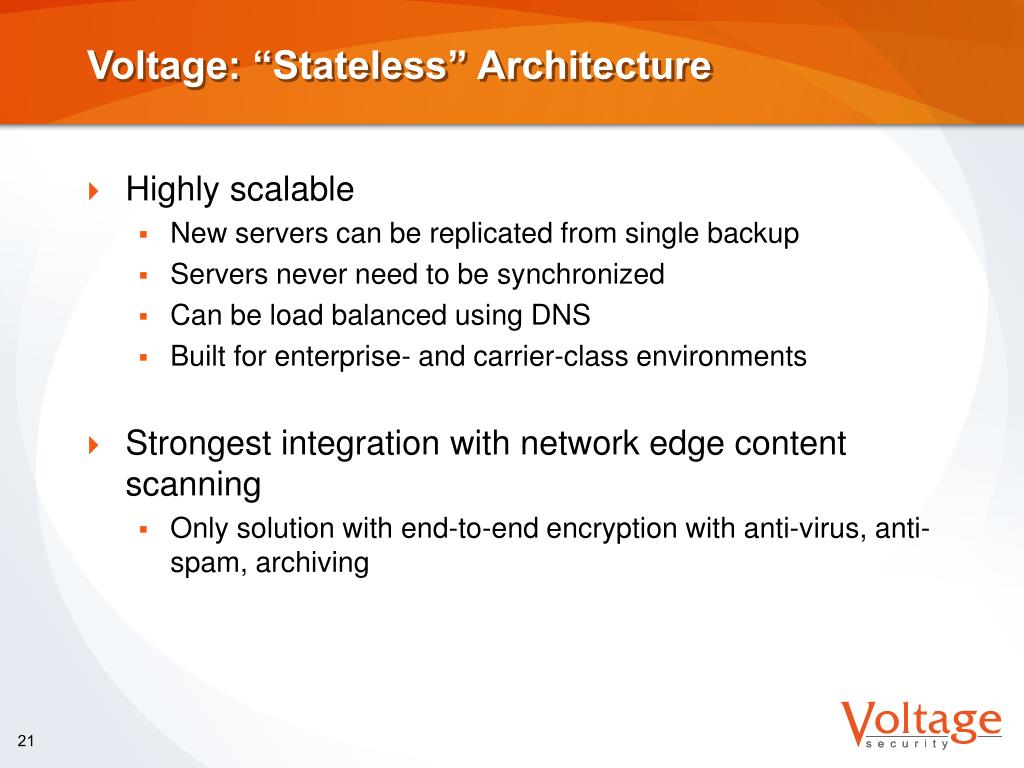 Voltage: “Stateless” Architecture

Highly scalable

New servers can be replicated from single backup

Servers never need to be synchronized

Can be load balanced using DNS

Built for enterprise- and carrier-class environments

Strongest integration with network edge content scanning

Only solution with end-to-end encryption with anti-virus, anti-spam, archiving

21

Voltage
security